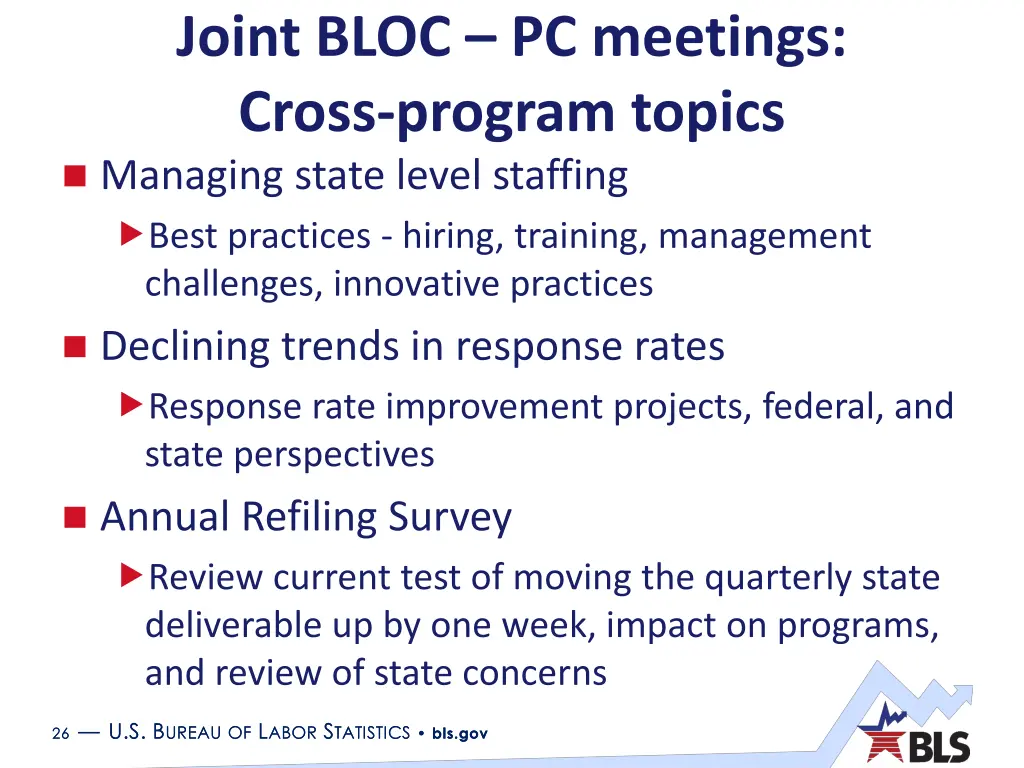 Joint BLOC – PC meetings: Cross-program topics

Managing state level staffing

Best practices - hiring, training, management challenges, innovative practices

Declining trends in response rates

Response rate improvement projects, federal, and state perspectives

Annual Refiling Survey

Review current test of moving the quarterly state deliverable up by one week, impact on programs, and review of state concerns

26 — U.S. BUREAU OF LABOR STATISTICS • bls.gov

BLS